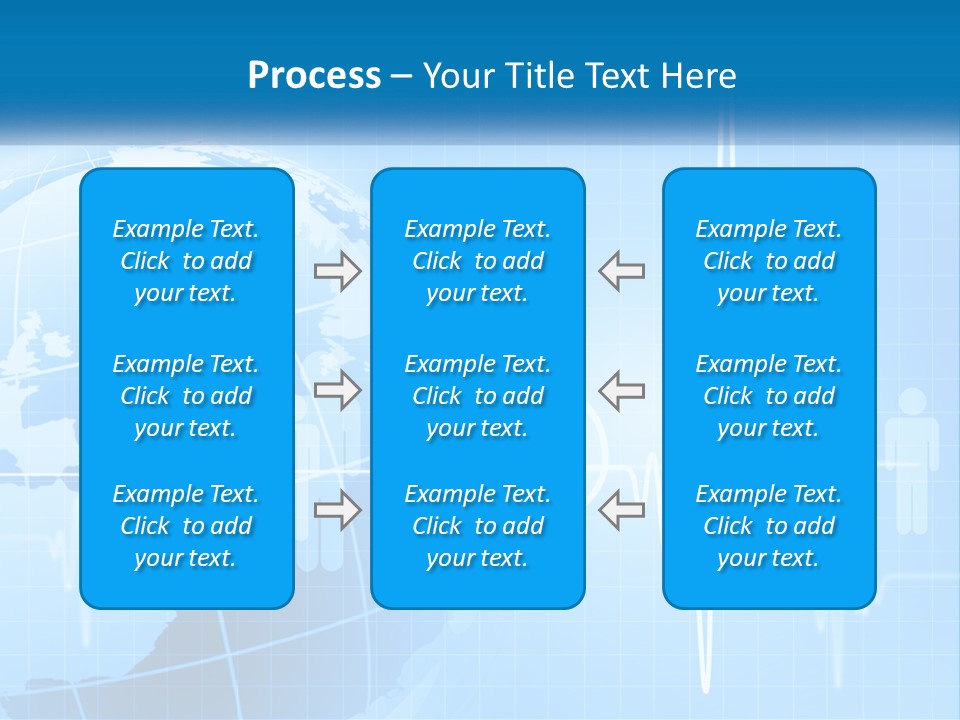 Process – Your Title Text Here

Example Text. Click to add your text.

Example Text. Click to add your text.

Example Text. Click to add your text.

Example Text. Click to add your text.

Example Text. Click to add your text.

Example Text. Click to add your text.

Example Text. Click to add your text.

Example Text. Click to add your text.

Example Text. Click to add your text.